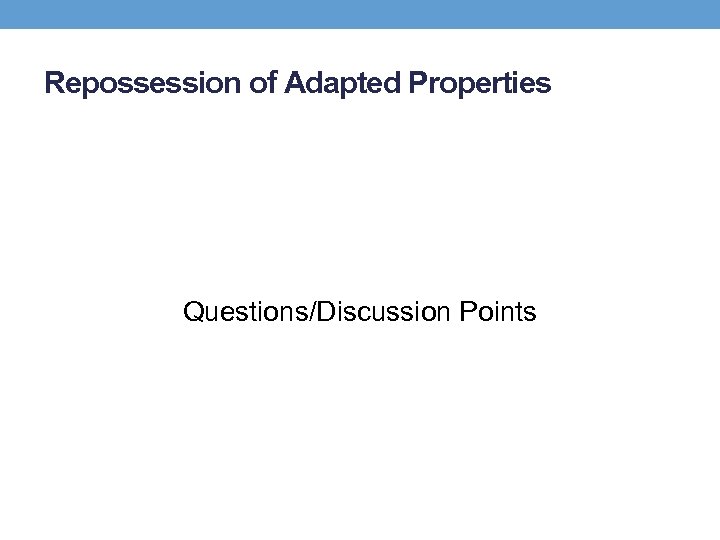 Repossession of Adapted Properties

Questions/Discussion Points